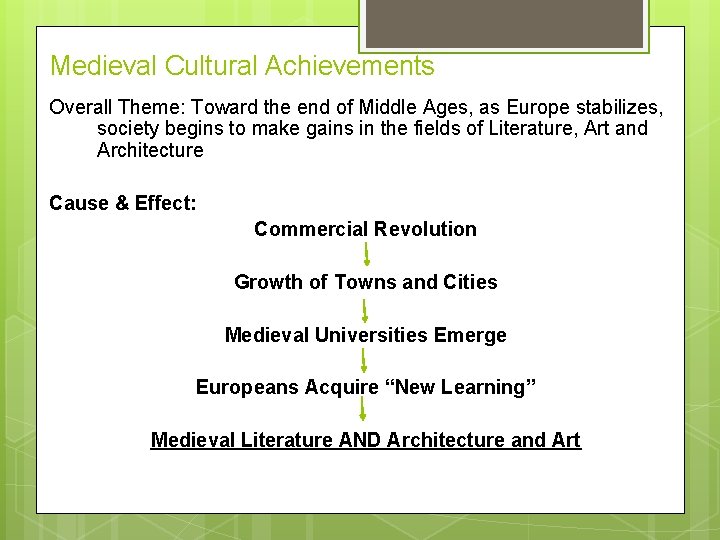 Medieval Cultural Achievements

Overall Theme: Toward the end of Middle Ages, as Europe stabilizes, society begins to make gains in the fields of Literature, Art and Architecture

Cause & Effect:

Commercial Revolution

Growth of Towns and Cities

Medieval Universities Emerge

Europeans Acquire “New Learning”

Medieval Literature AND Architecture and Art